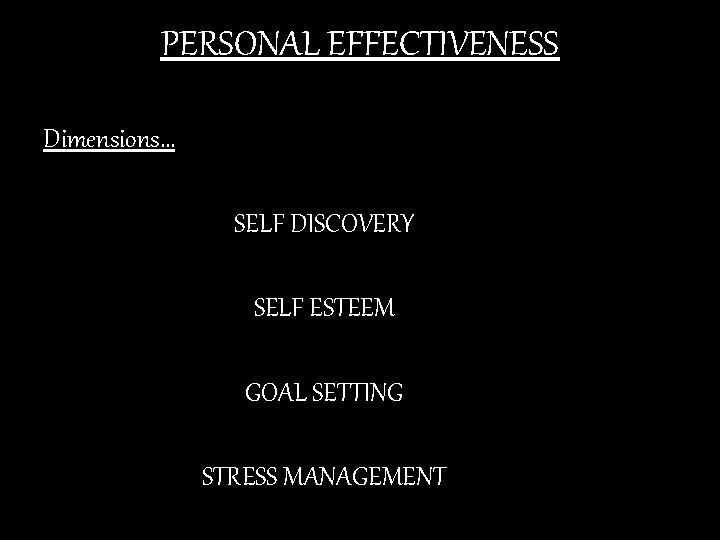 PERSONAL EFFECTIVENESS

Dimensions…

SELF DISCOVERY

SELF ESTEEM

GOAL SETTING

STRESS MANAGEMENT